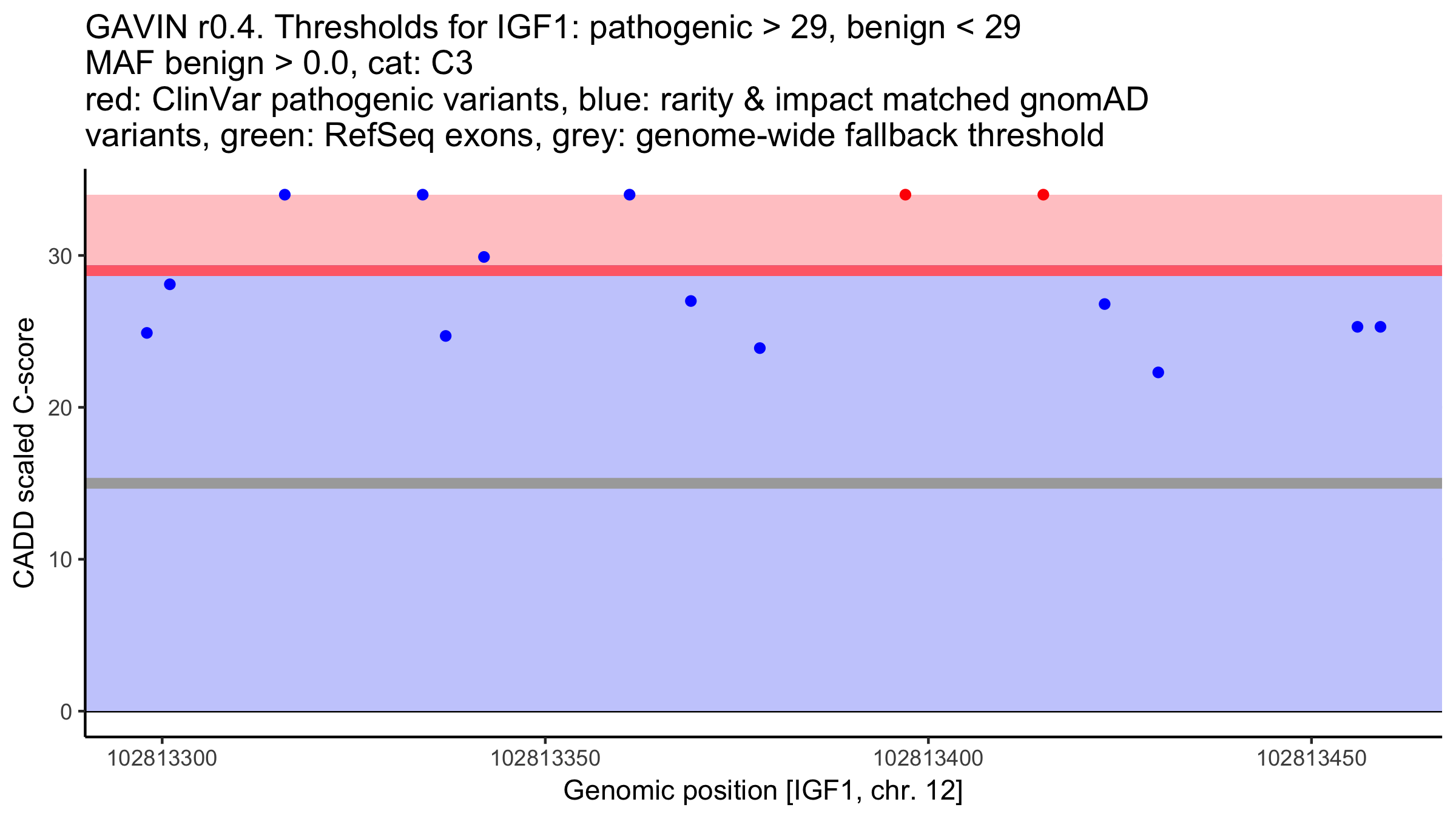 GAVIN r0.4. Thresholds for IGF1: pathogenic > 29, benign < 29
MAF benign > 0.0, cat: C3
red: ClinVar pathogenic variants, blue: rarity & impact matched gnomAD variants, green: RefSeq exons, grey: genome-wide fallback threshold

CADD scaled C-score

30
20
10
0

102813300
102813350
102813400
102813450

Genomic position [IGF1, chr. 12]